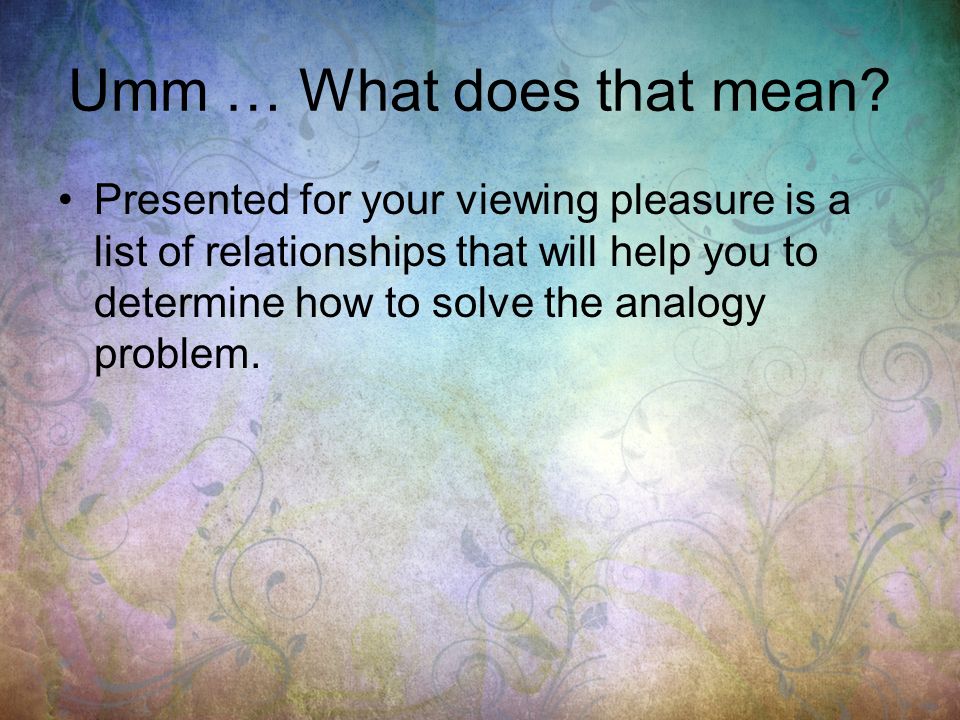 Umm … What does that mean?

• Presented for your viewing pleasure is a list of relationships that will help you to determine how to solve the analogy problem.